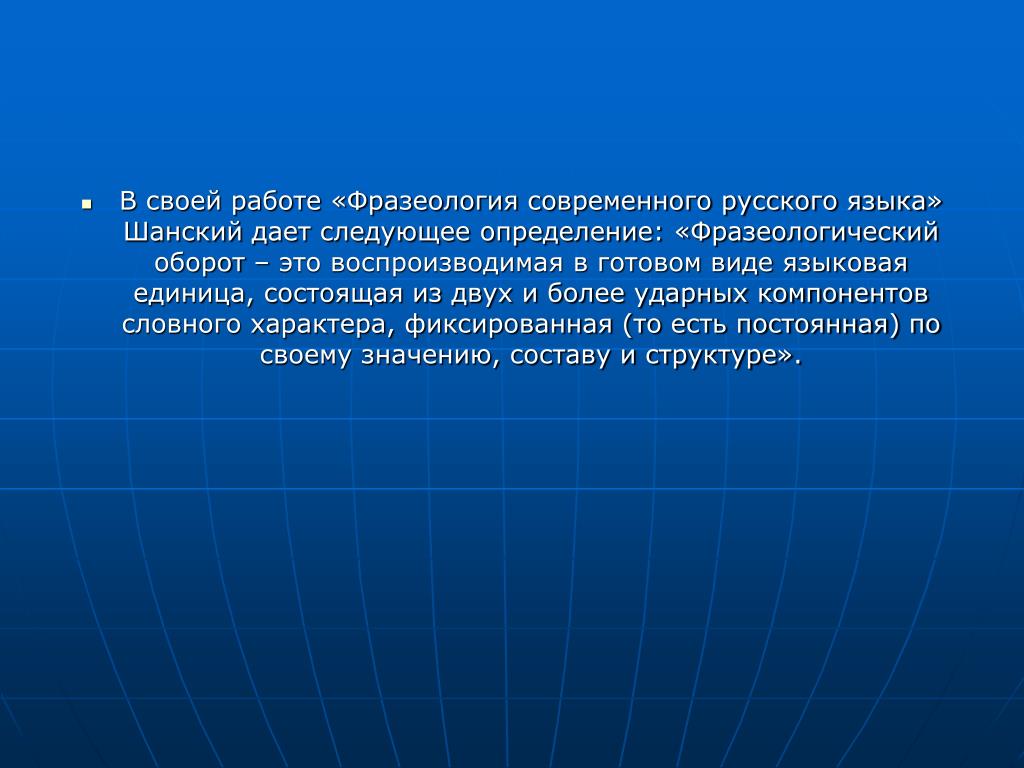 В своей работе «Фразеология современного русского языка» Шанский дает следующее определение: «Фразеологический оборот – это воспроизводимая в готовом виде языковая единица, состоящая из двух и более ударных компонентов словного характера, фиксированная (то есть постоянная) по своему значению, составу и структуре».